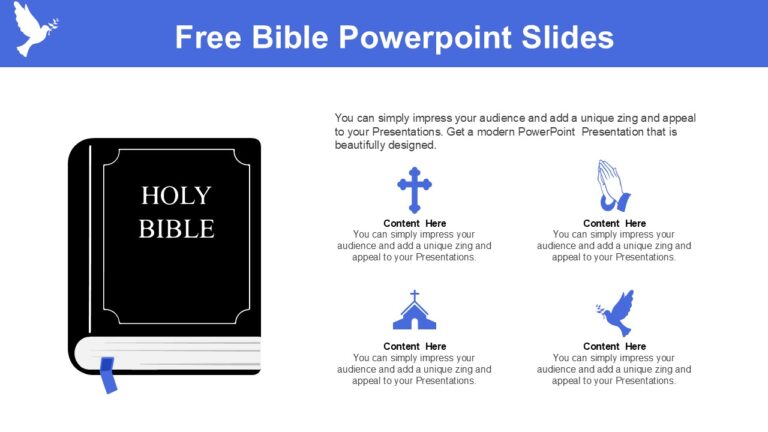 Free Bible Powerpoint Slides

HOLY BIBLE

You can simply impress your audience and add a unique zing and appeal to your Presentations. Get a modern PowerPoint Presentation that is beautifully designed.

Content Here
You can simply impress your audience and add a unique zing and appeal to your Presentations.

Content Here
You can simply impress your audience and add a unique zing and appeal to your Presentations.

Content Here
You can simply impress your audience and add a unique zing and appeal to your Presentations.

Content Here
You can simply impress your audience and add a unique zing and appeal to your Presentations.